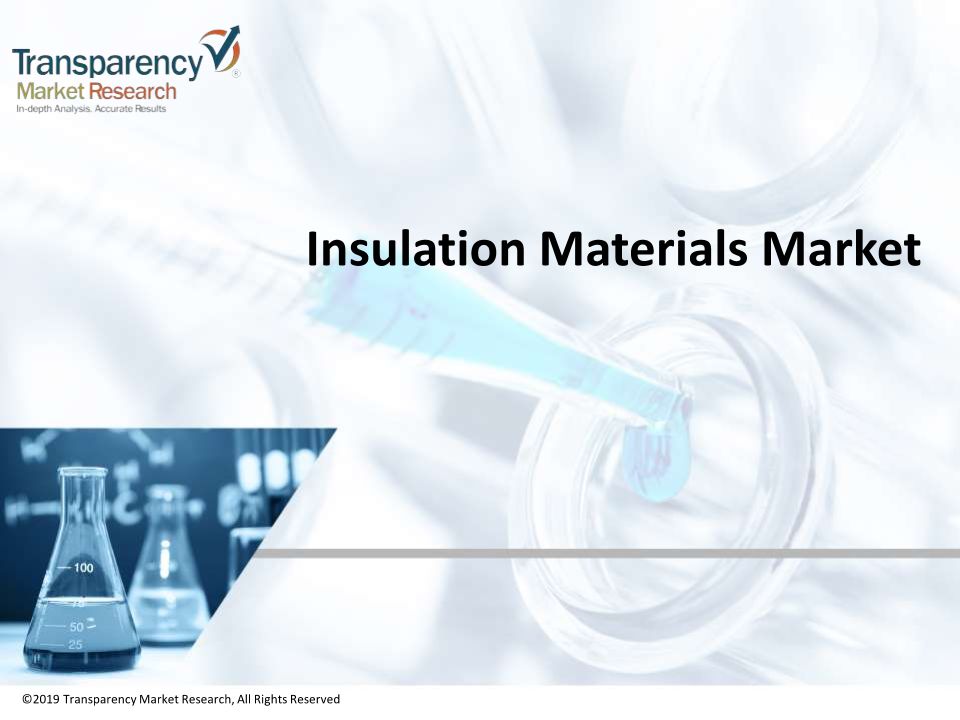 Transparency Market Research
In-depth Analysis. Accurate Results

Insulation Materials Market

100
75
50
25

©2019 Transparency Market Research, All Rights Reserved